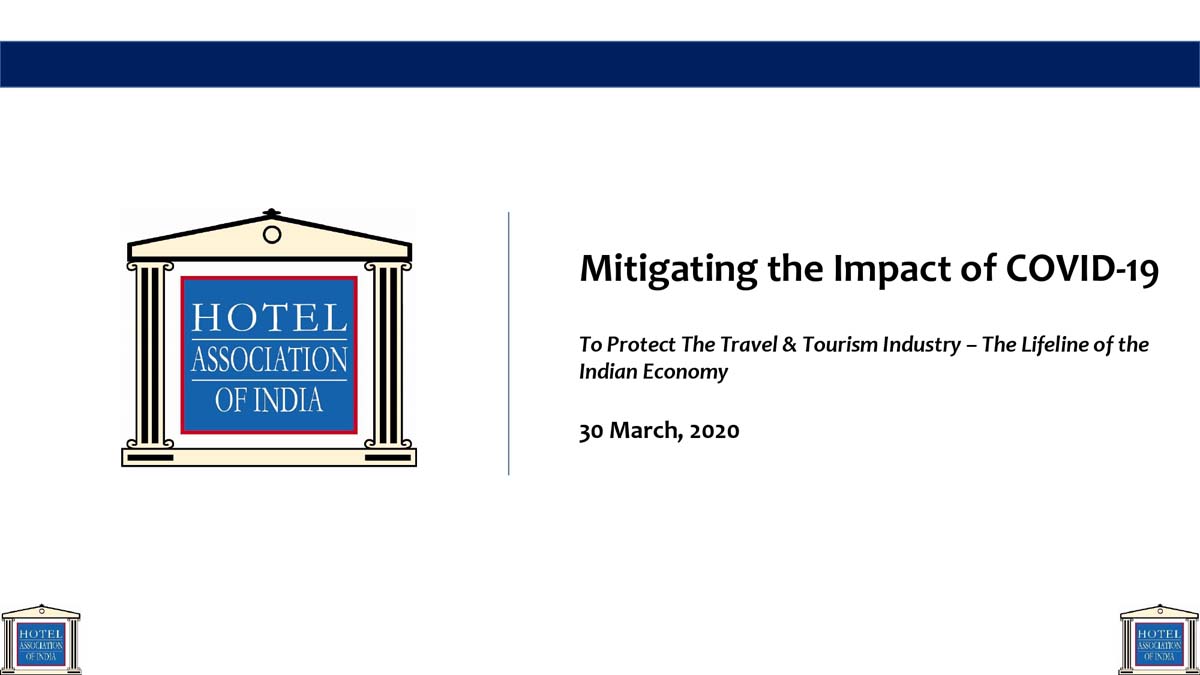 HOTEL
ASSOCIATION
OF INDIA

Mitigating the Impact of COVID-19

To Protect The Travel & Tourism Industry – The Lifeline of the Indian Economy

30 March, 2020

HOTEL
ASSOCIATION
OF INDIA

HOTEL
ASSOCIATION
OF INDIA